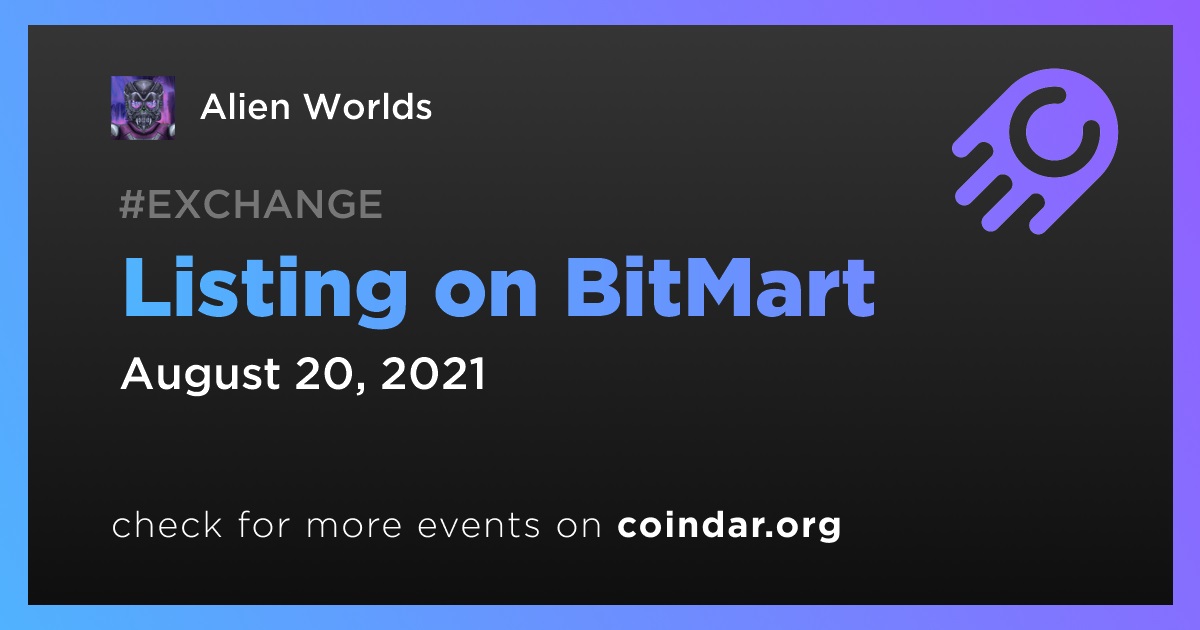 Alien Worlds

#EXCHANGE

Listing on BitMart

August 20, 2021

check for more events on coindar.org